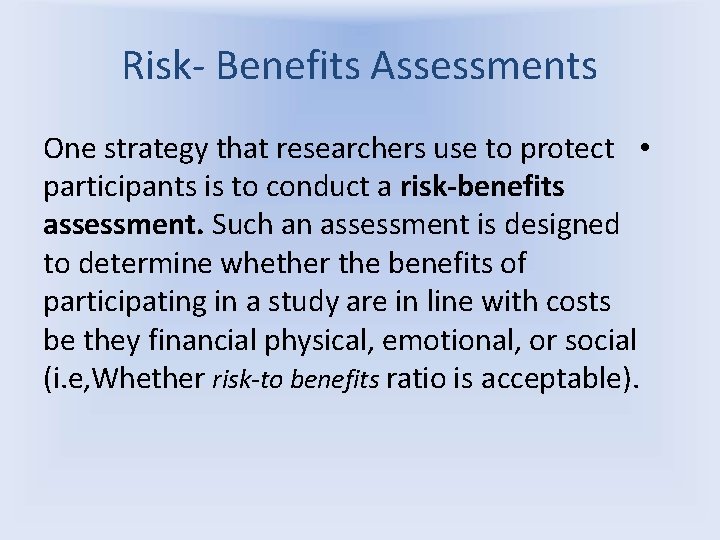 Risk- Benefits Assessments

• One strategy that researchers use to protect participants is to conduct a risk-benefits assessment. Such an assessment is designed to determine whether the benefits of participating in a study are in line with costs be they financial physical, emotional, or social (i.e,Whether risk-to benefits ratio is acceptable).